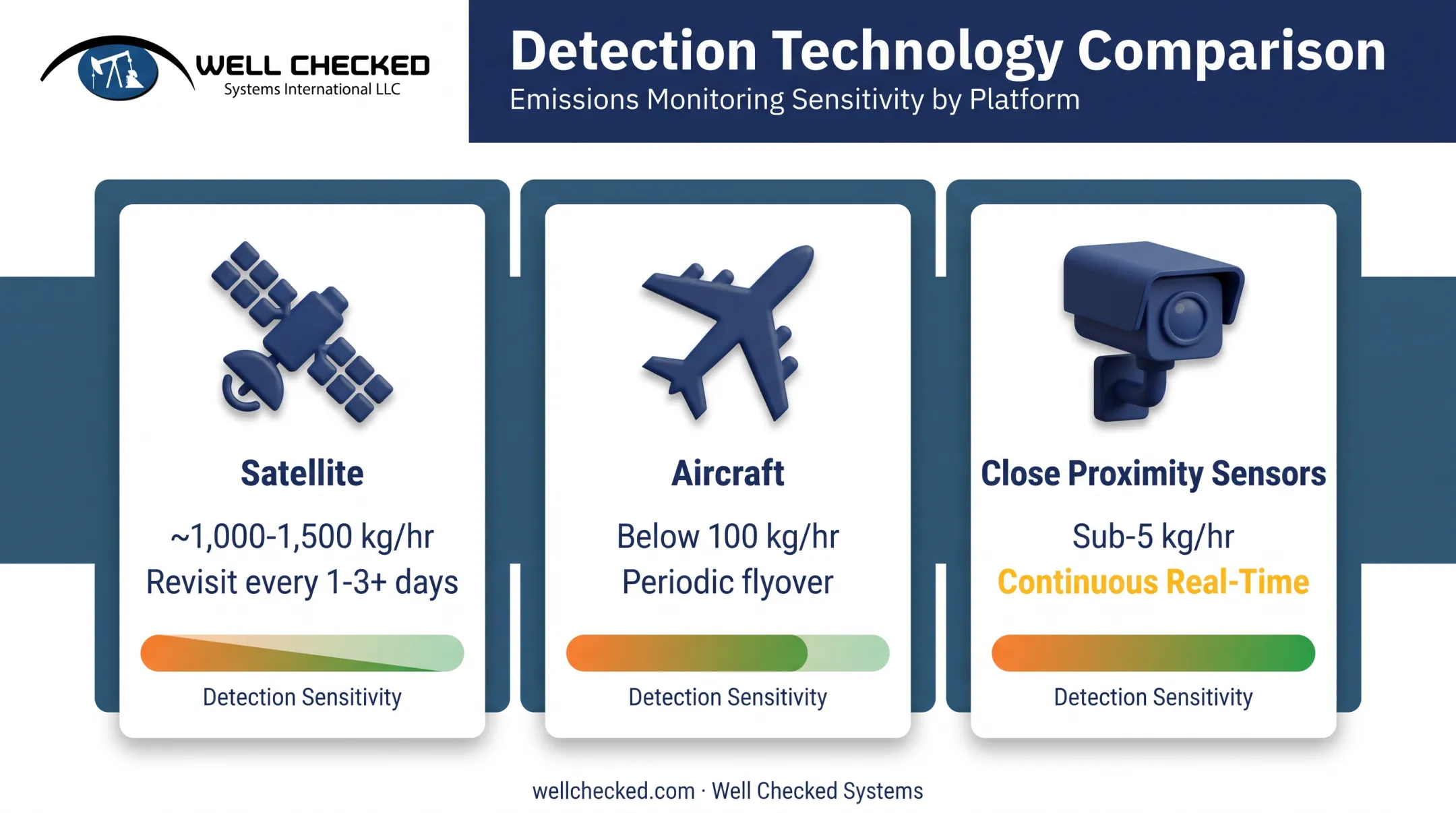 WELL CHECKED
Systems International LLC

Detection Technology Comparison
Emissions Monitoring Sensitivity by Platform

Satellite
~1,000-1,500 kg/hr
Revisit every 1-3+ days
Detection Sensitivity

Aircraft
Below 100 kg/hr
Periodic flyover
Detection Sensitivity

Close Proximity Sensors
Sub-5 kg/hr
Continuous Real-Time
Detection Sensitivity

wellchecked.com · Well Checked Systems